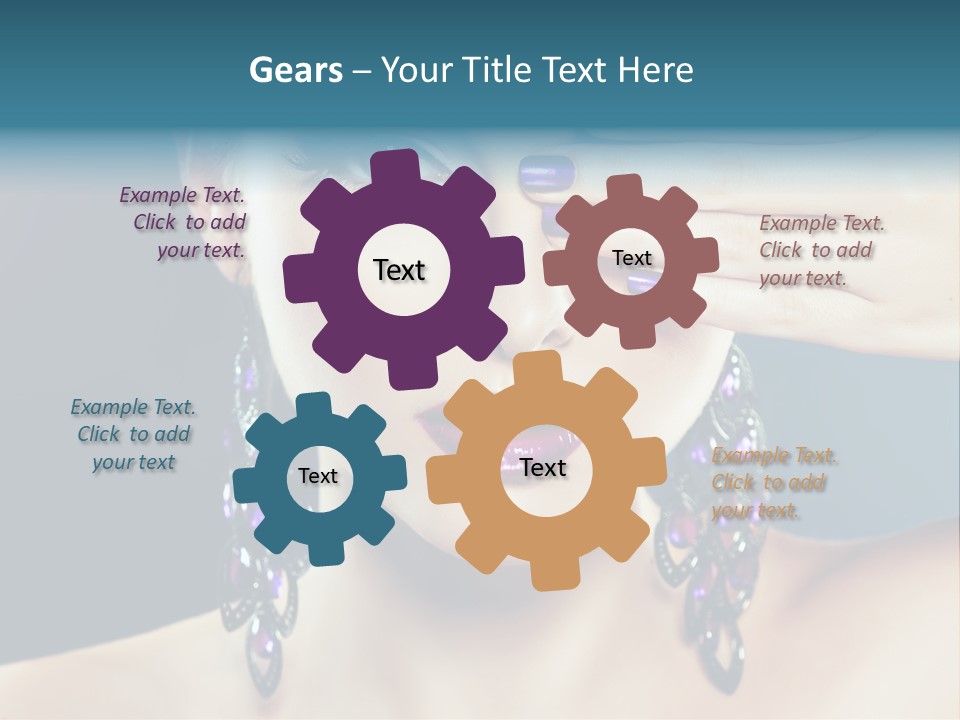 Gears – Your Title Text Here

Example Text. Click to add your text.

Text

Text

Example Text. Click to add your text.

Example Text. Click to add your text

Text

Text

Example Text. Click to add your text.